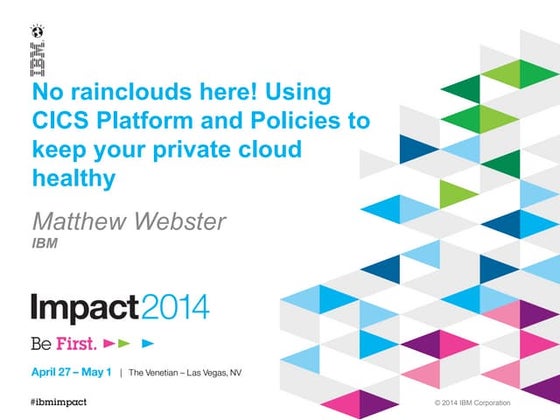 IBM

No rainclouds here! Using CICS Platform and Policies to keep your private cloud healthy

Matthew Webster
IBM

Impact2014

Be First.

April 27 – May 1 | The Venetian – Las Vegas, NV

#ibmimpact

© 2014 IBM Corporation